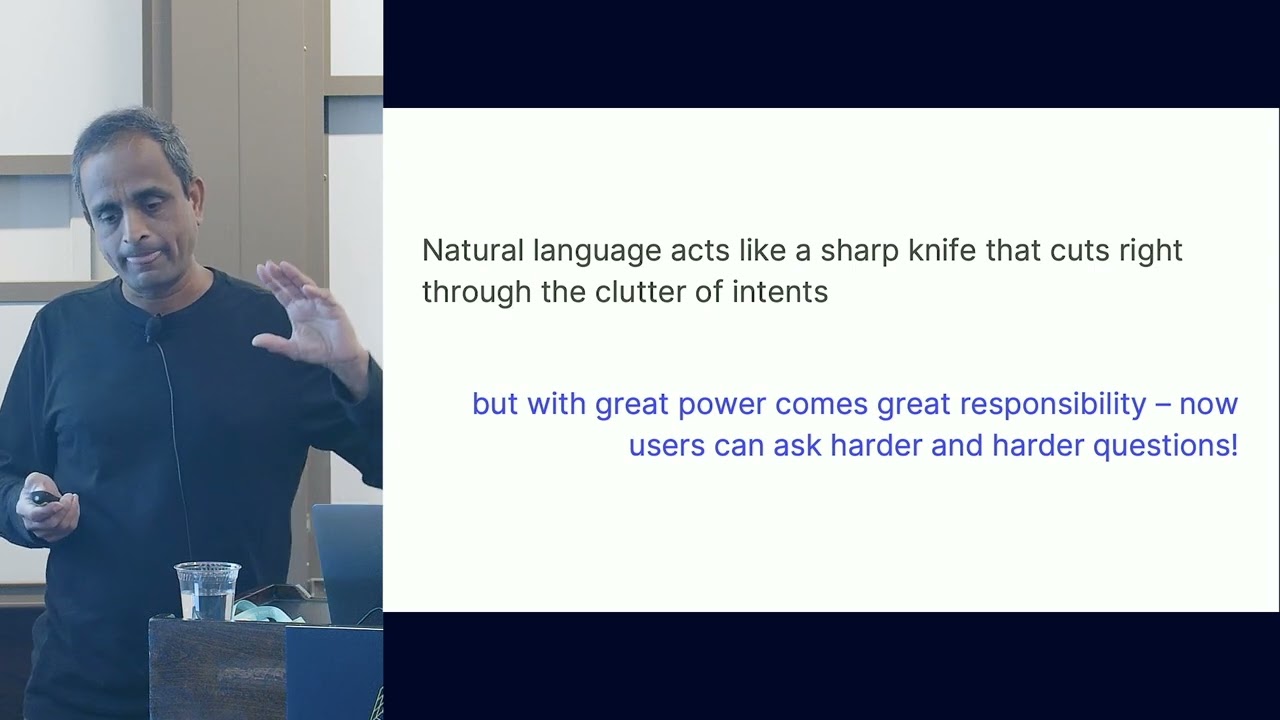 Natural language acts like a sharp knife that cuts right through the clutter of intents

but with great power comes great responsibility – now users can ask harder and harder questions!